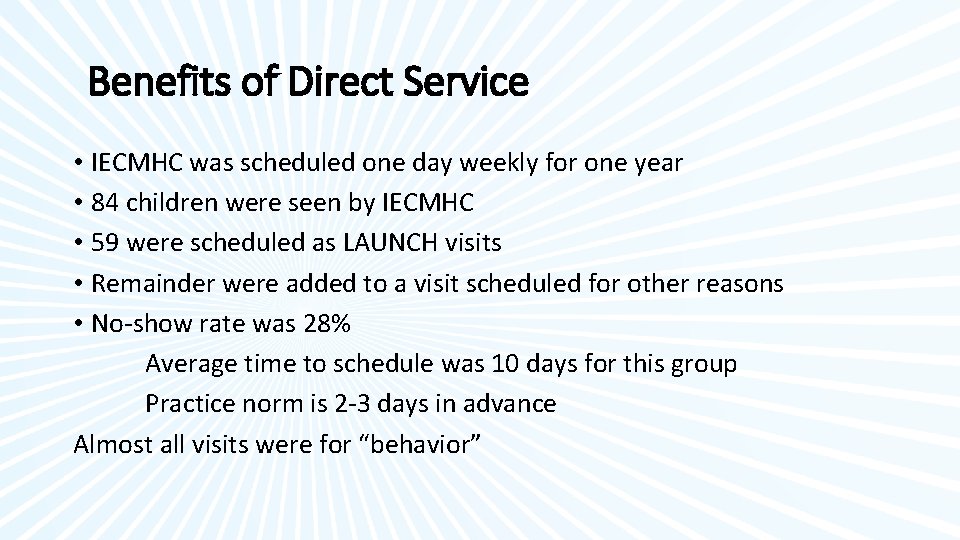 Benefits of Direct Service

• IECMHC was scheduled one day weekly for one year
• 84 children were seen by IECMHC
• 59 were scheduled as LAUNCH visits
• Remainder were added to a visit scheduled for other reasons
• No-show rate was 28%
Average time to schedule was 10 days for this group
Practice norm is 2-3 days in advance
Almost all visits were for “behavior”